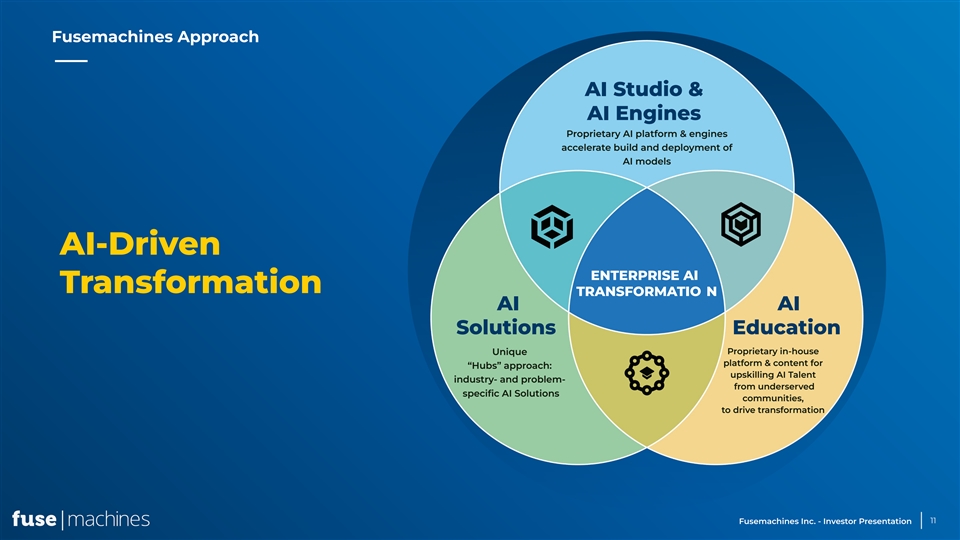 Fusemachines Approach

AI-Driven Transformation

AI Studio & AI Engines

Proprietary AI platform & engines accelerate build and deployment of AI models

ENTERPRISE AI TRANSFORMATIO N

AI Solutions

Unique "Hubs" approach: industry- and problem-specific AI Solutions

AI Education

Proprietary in-house platform & content for upskilling AI Talent from underserved communities, to drive transformation

fuse | machines

Fusemachines Inc. - Investor Presentation | 11